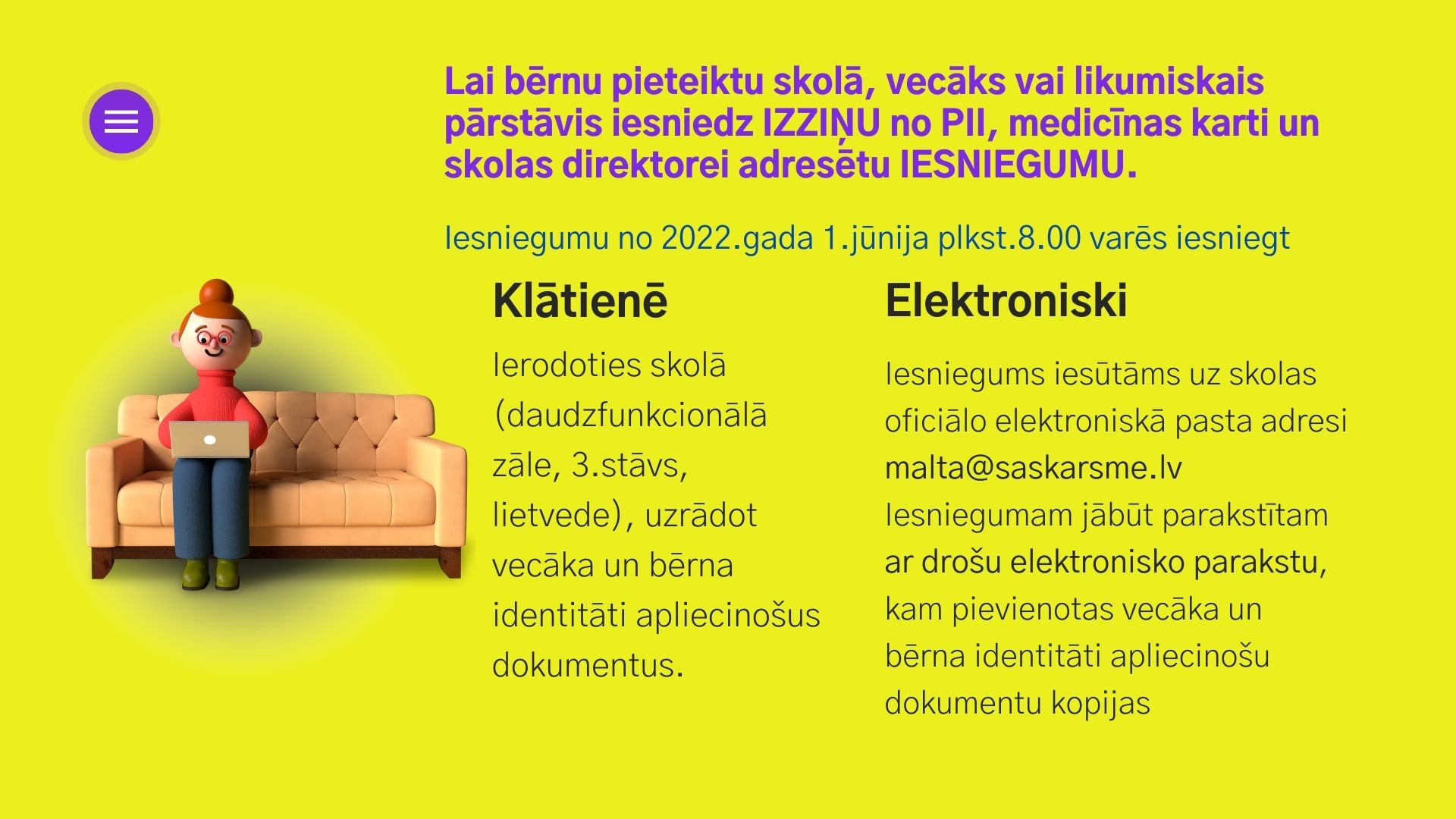 Lai bērnu pieteiktu skolā, vecāks vai likumiskais pārstāvis iesniedz IZZIŅU no PII, medicīnas karti un skolas direktorei adresētu IESNIEGUMU.

Iesniegumu no 2022.gada 1.jūnija plkst.8.00 varēs iesniegt

Klātienē

Ierodoties skolā (daudzfunkcionālā zāle, 3.stāvs, lietvede), uzrādot vecāka un bērna identitāti apliecinošus dokumentus.

Elektroniski

Iesniegums iesūtāms uz skolas oficiālo elektroniskā pasta adresi malta@saskarsme.lv Iesniegumam jābūt parakstītam ar drošu elektronisko parakstu, kam pievienotas vecāka un bērna identitāti apliecinošu dokumentu kopijas